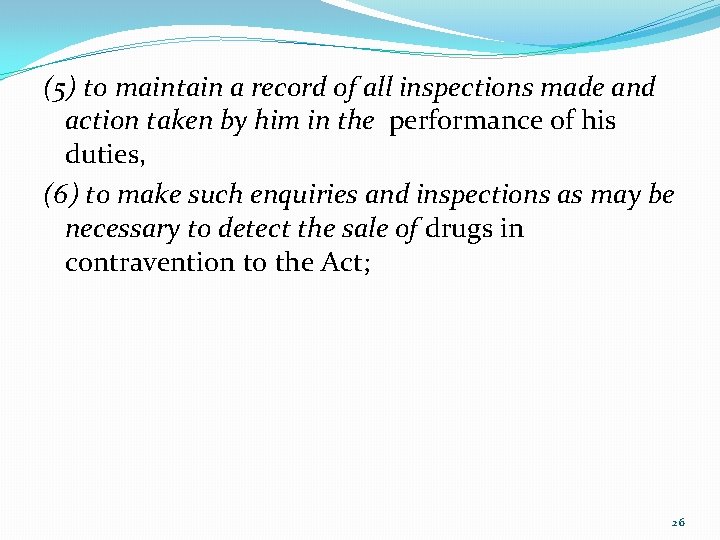 (5) to maintain a record of all inspections made and action taken by him in the performance of his duties,

(6) to make such enquiries and inspections as may be necessary to detect the sale of drugs in contravention to the Act;

26